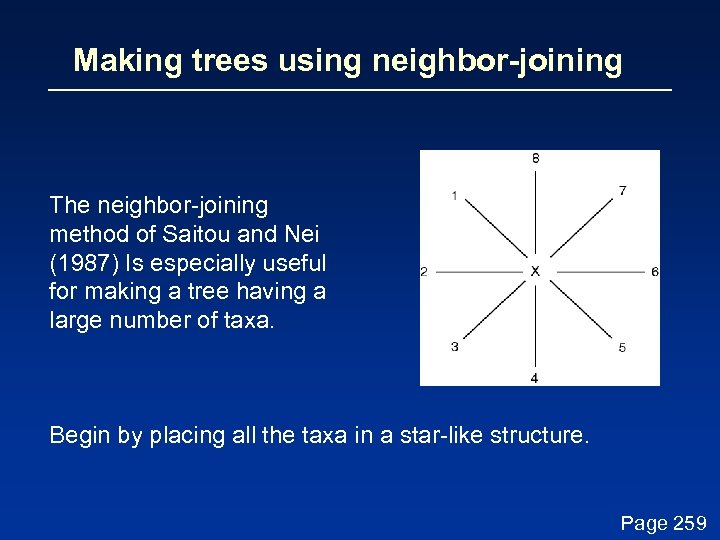 Making trees using neighbor-joining

The neighbor-joining method of Saitou and Nei (1987) Is especially useful for making a tree having a large number of taxa.

8
1
7
2
X
6
3
5
4

Begin by placing all the taxa in a star-like structure.

Page 259